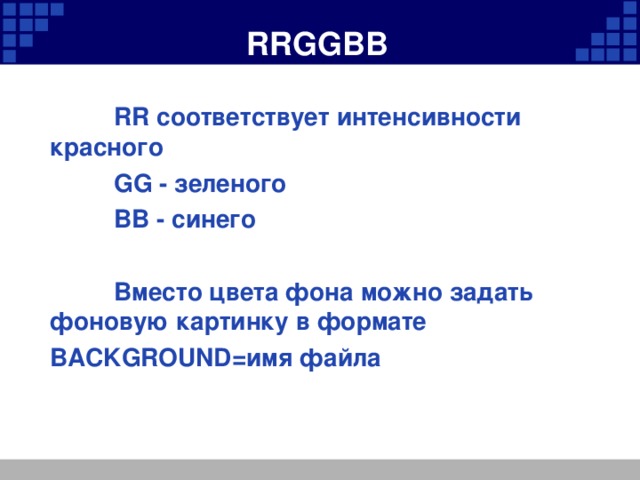 RRGGBB

RR соответствует интенсивности красного

GG - зеленого

BB - синего

Вместо цвета фона можно задать фоновую картинку в формате

BACKGROUND=имя файла